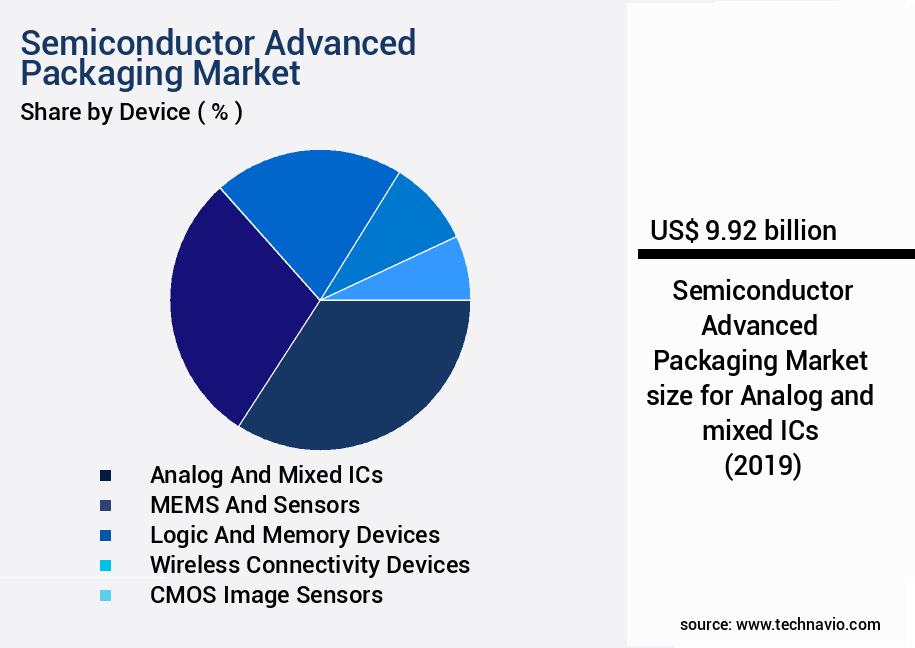 Semiconductor Advanced Packaging Market
Share by Device ( % )

Analog And Mixed ICs
MEMS And Sensors
Logic And Memory Devices
Wireless Connectivity Devices
CMOS Image Sensors

US$ 9.92 billion

Semiconductor Advanced Packaging Market size for Analog and mixed ICs (2019)

source: www.technavio.com